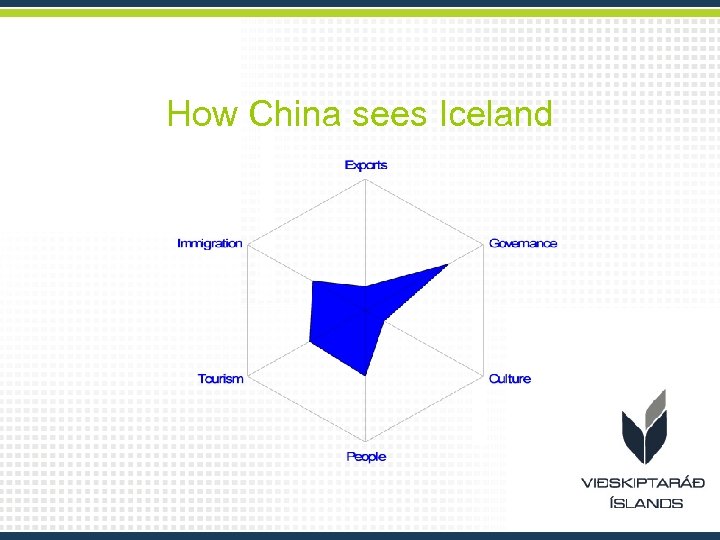 How China sees Iceland

Exports

Governance

Culture

People

Tourism

Immigration

VIÐSKIPTARÁÐ ÍSLANDS